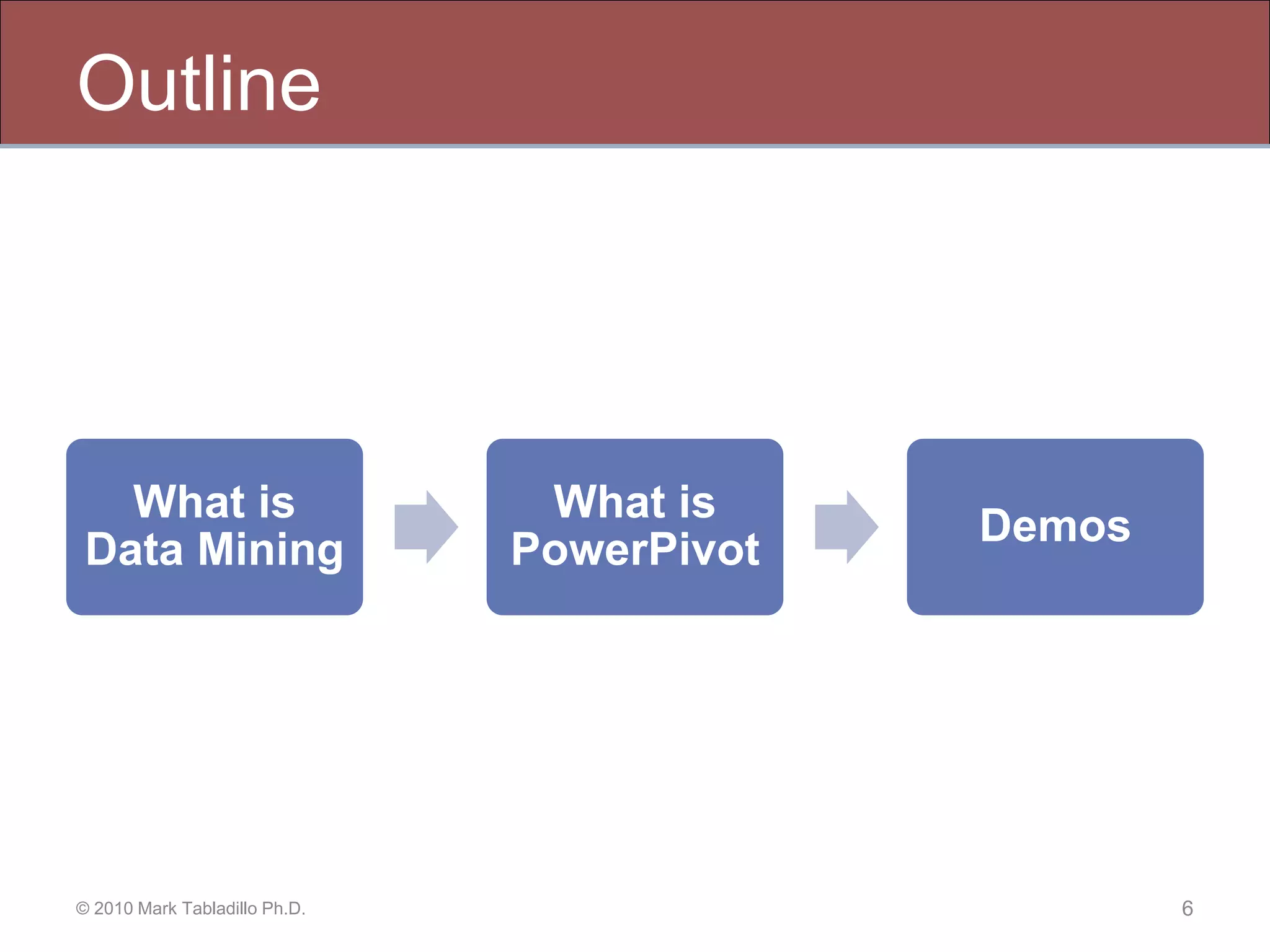 Outline

What is Data Mining

What is PowerPivot

Demos

© 2010 Mark Tabladillo Ph.D.

6